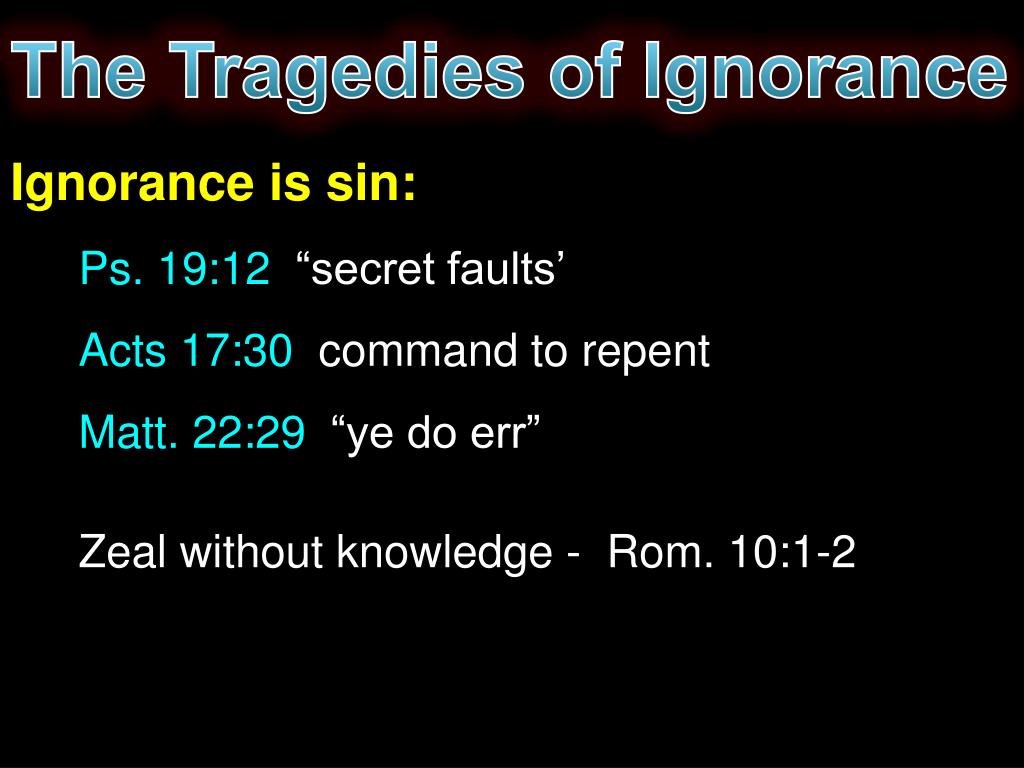 The Tragedies of Ignorance

Ignorance is sin:

Ps. 19:12 “secret faults’

Acts 17:30 command to repent

Matt. 22:29 “ye do err”

Zeal without knowledge - Rom. 10:1-2